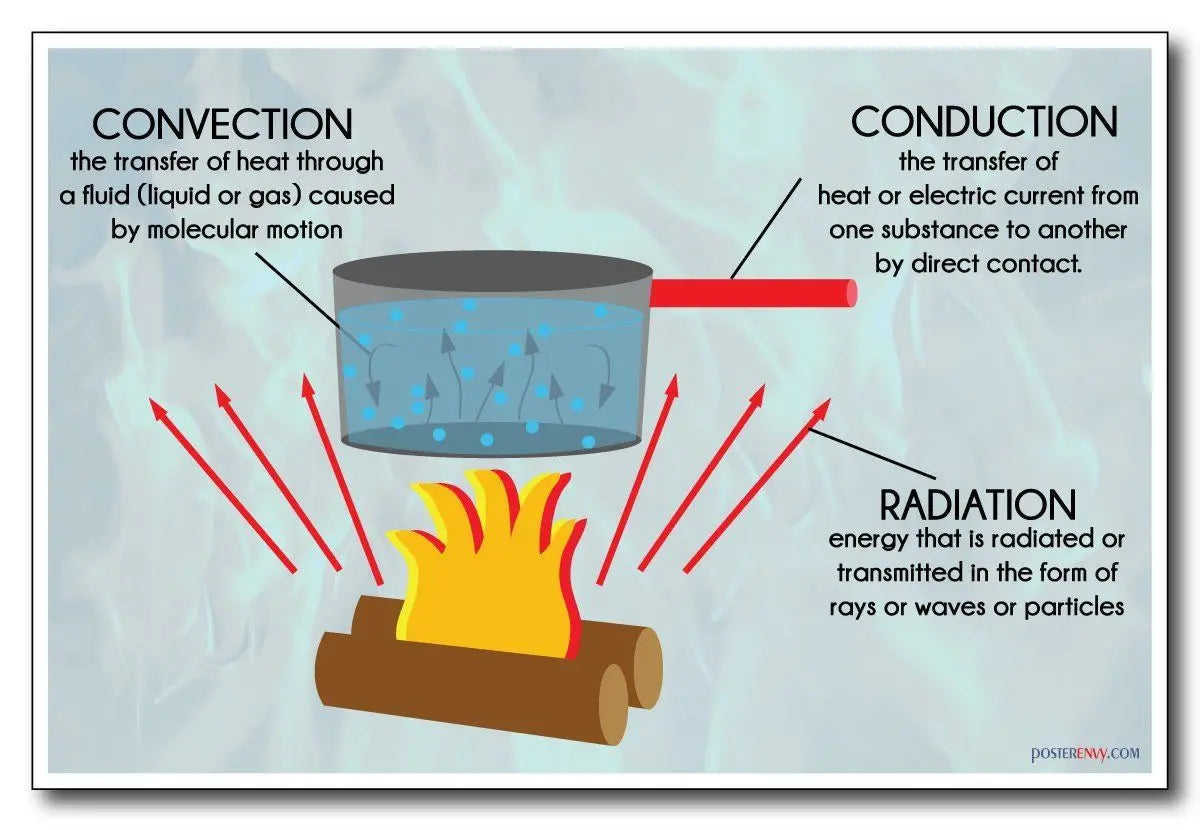 CONVECTION
the transfer of heat through a fluid (liquid or gas) caused by molecular motion

CONDUCTION
the transfer of heat or electric current from one substance to another by direct contact.

RADIATION
energy that is radiated or transmitted in the form of rays or waves or particles

POSTERENVY.COM